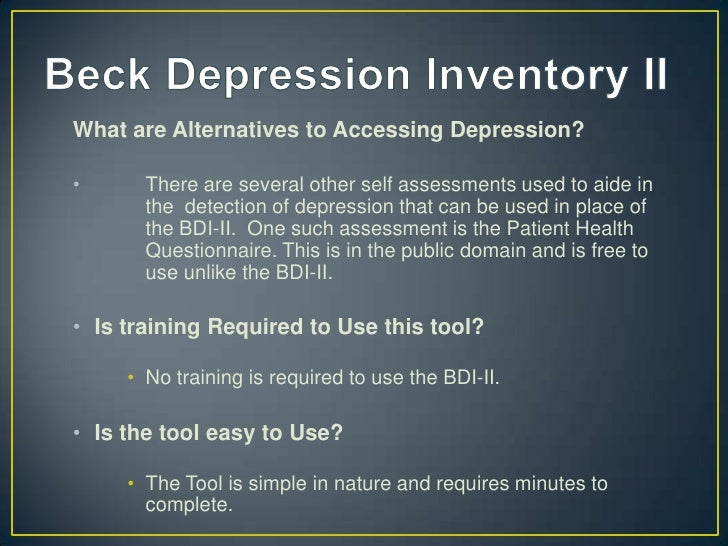 Beck Depression Inventory II

What are Alternatives to Accessing Depression?

• There are several other self assessments used to aide in the detection of depression that can be used in place of the BDI-II. One such assessment is the Patient Health Questionnaire. This is in the public domain and is free to use unlike the BDI-II.

• Is training Required to Use this tool?

• No training is required to use the BDI-II.

• Is the tool easy to Use?

• The Tool is simple in nature and requires minutes to complete.